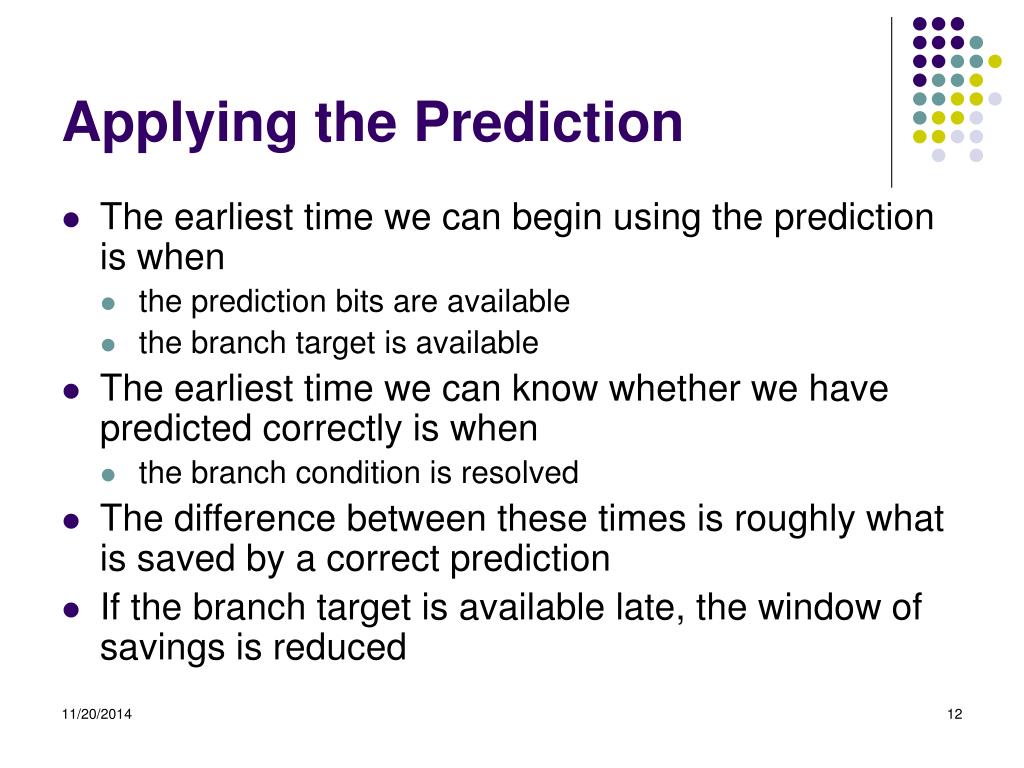 Applying the Prediction

- The earliest time we can begin using the prediction is when
  - the prediction bits are available
  - the branch target is available
- The earliest time we can know whether we have predicted correctly is when
  - the branch condition is resolved
- The difference between these times is roughly what is saved by a correct prediction
- If the branch target is available late, the window of savings is reduced

11/20/2014

12